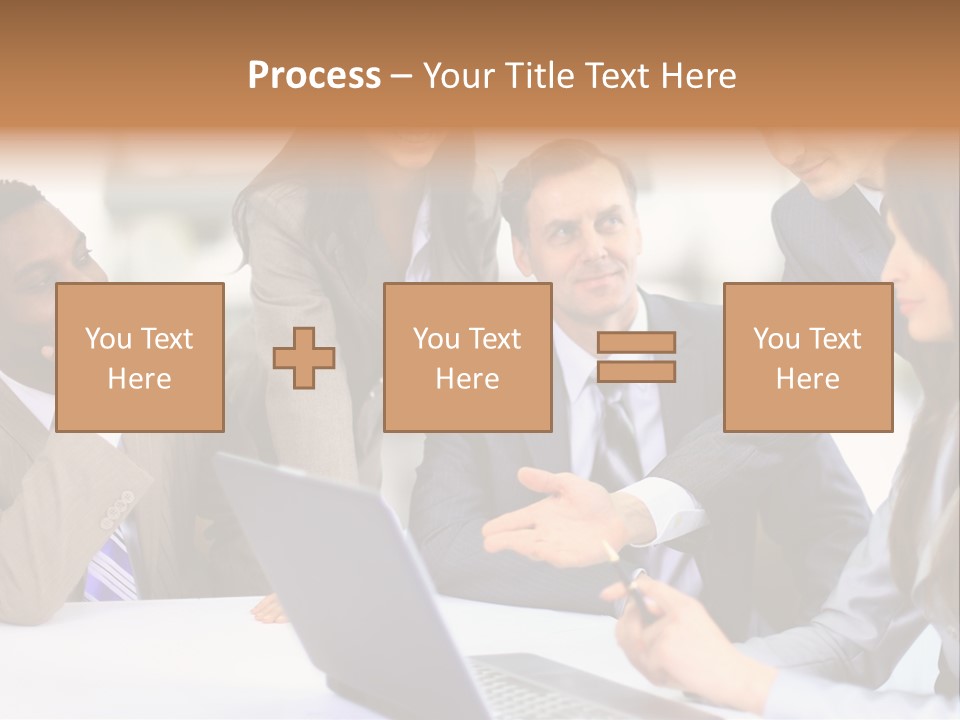 Process – Your Title Text Here

You Text Here

You Text Here

You Text Here